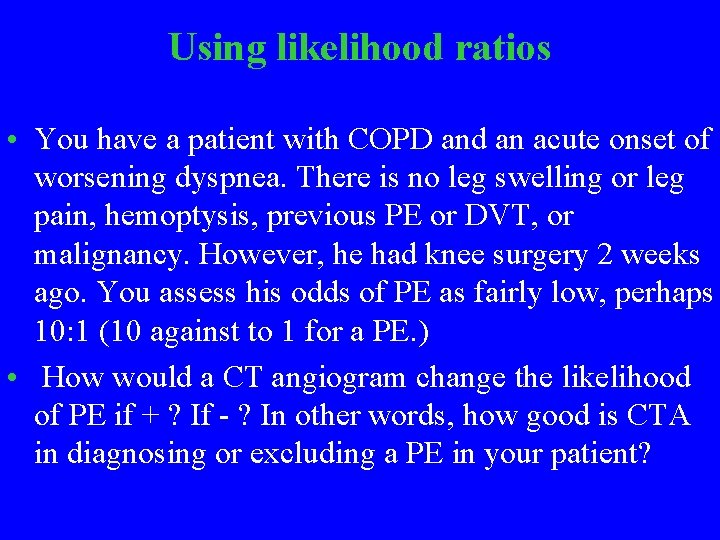 Using likelihood ratios

• You have a patient with COPD and an acute onset of worsening dyspnea. There is no leg swelling or leg pain, hemoptysis, previous PE or DVT, or malignancy. However, he had knee surgery 2 weeks ago. You assess his odds of PE as fairly low, perhaps 10:1 (10 against to 1 for a PE.)

• How would a CT angiogram change the likelihood of PE if + ? If - ? In other words, how good is CTA in diagnosing or excluding a PE in your patient?